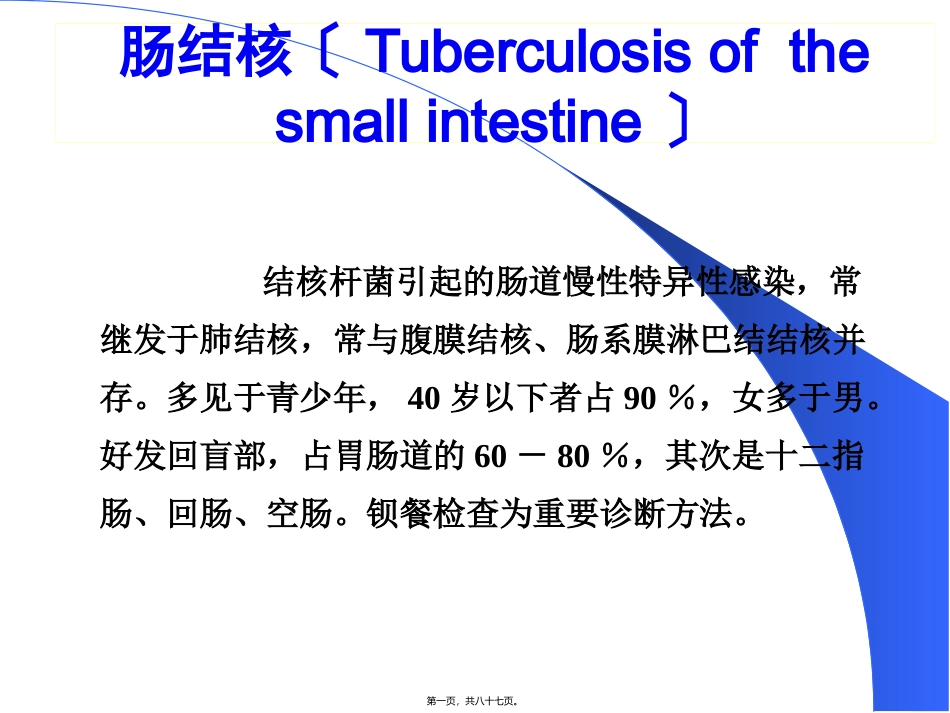 肠结核〔 Tuberculosis of the small intestine 〕

结核杆菌引起的肠道慢性特异性感染，常继发于肺结核，常与腹膜结核、肠系膜淋巴结结核并存。多见于青少年， 40 岁以下者占 90 ％，女多于男。好发回盲部，占胃肠道的 60 － 80 ％，其次是十二指肠、回肠、空肠。钡餐检查为重要诊断方法。

第一页，共八十七页。